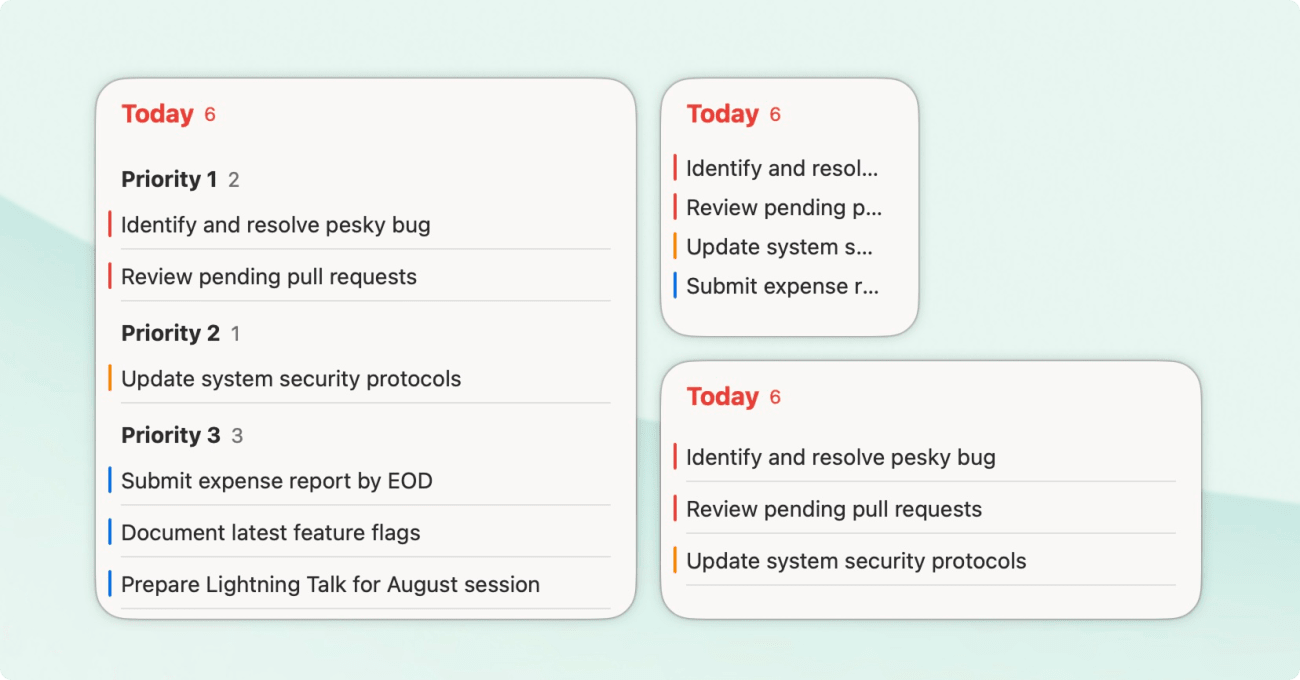 Today 6

Priority 1 2

Identify and resolve pesky bug

Review pending pull requests

Priority 2 1

Update system security protocols

Priority 3 3

Submit expense report by EOD

Document latest feature flags

Prepare Lightning Talk for August session

Today 6

Identify and resol...

Review pending p...

Update system s...

Submit expense r...

Today 6

Identify and resolve pesky bug

Review pending pull requests

Update system security protocols